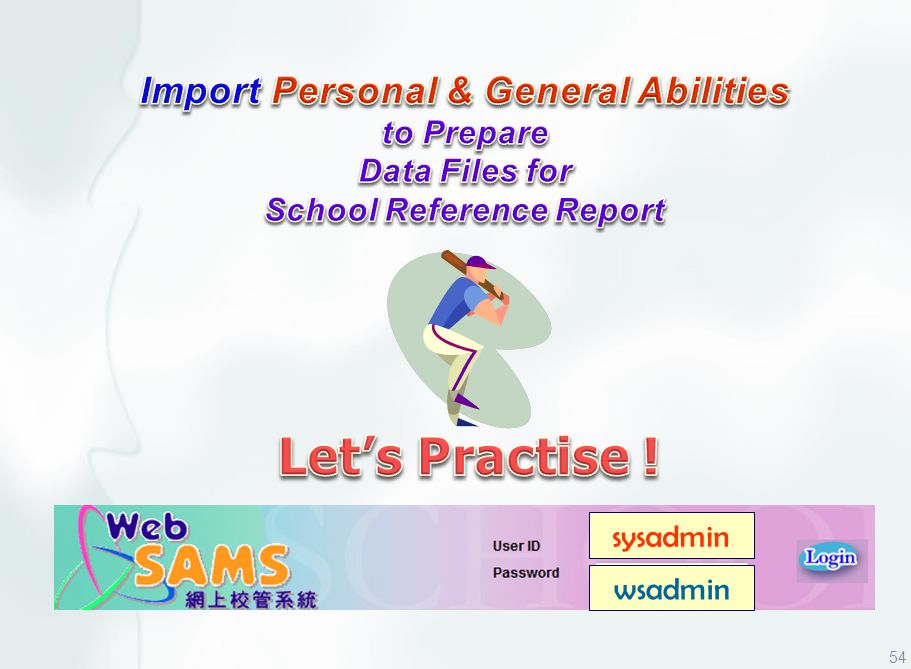 Import Personal & General Abilities to Prepare Data Files for School Reference Report

Let's Practise !

Web SAMS 網上校管系統

User ID sysadmin

Password wsadmin

Login

54